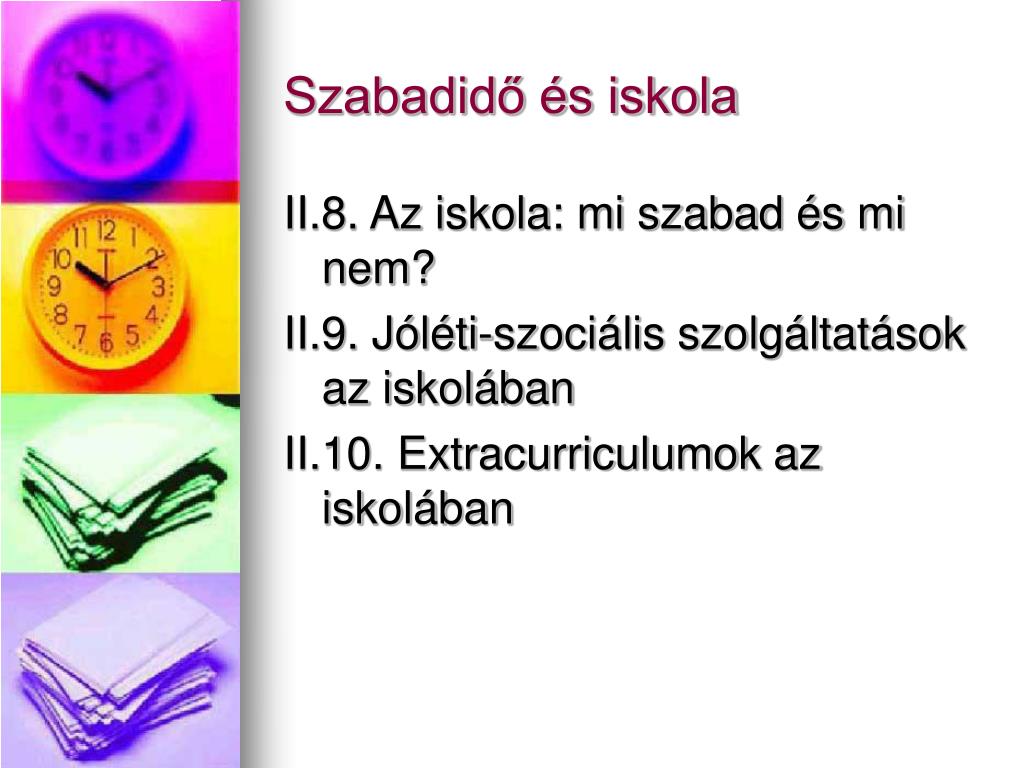 Szabadidő és iskola

II.8. Az iskola: mi szabad és mi nem?

II.9. Jóléti-szociális szolgáltatások az iskolában

II.10. Extracurriculumok az iskolában